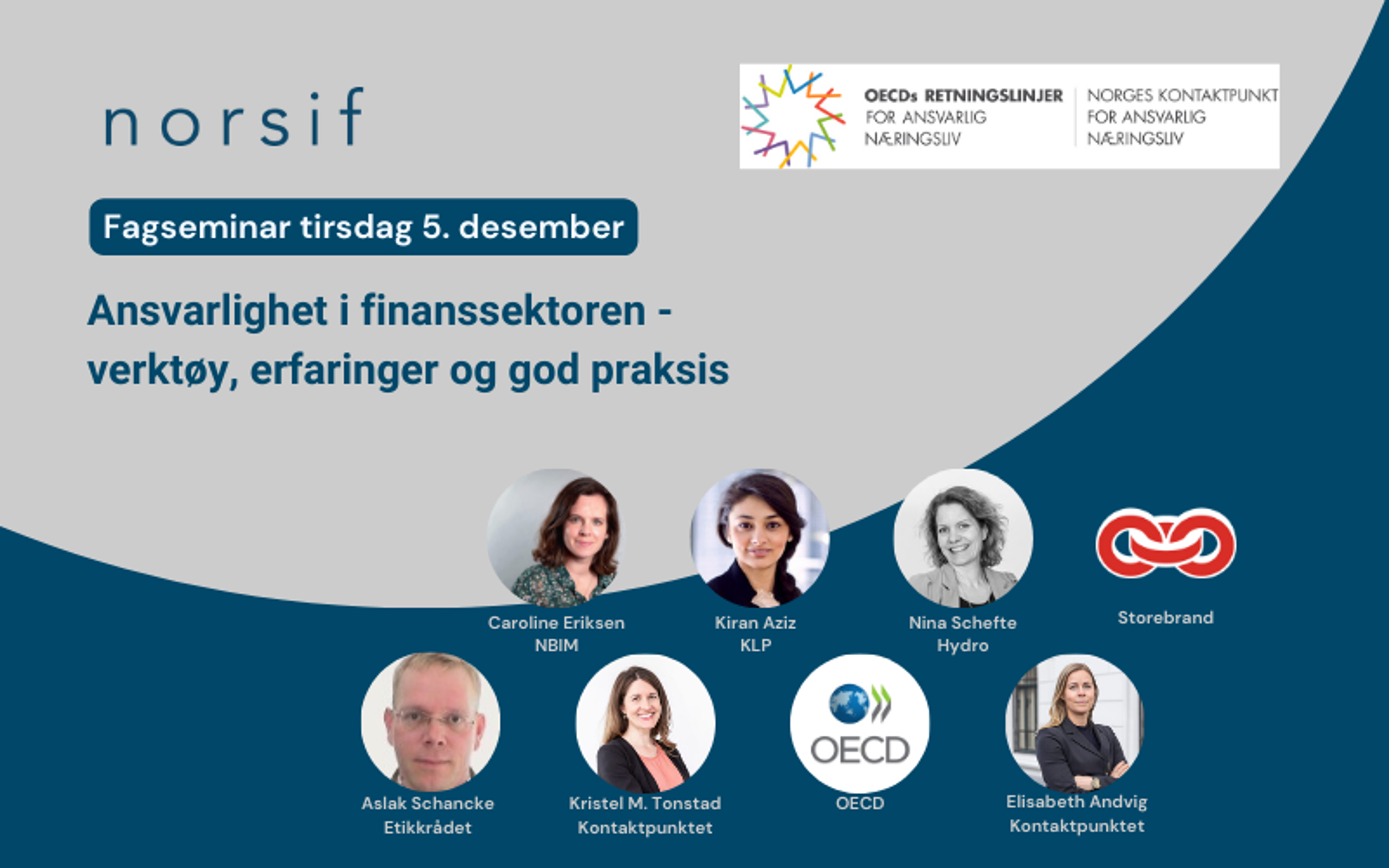 norsif

OECDs RETNINGSLINJER FOR ANSVARLIG NÆRINGSLIV

NORGES KONTAKTPUNKT FOR ANSVARLIG NÆRINGSLIV

Fagseminar tirsdag 5. desember

Ansvarlighet i finanssektoren - verktøy, erfaringer og god praksis

Caroline Eriksen
NBIM

Kiran Aziz
KLP

Nina Schefte
Hydro

Storebrand

Aslak Schancke
Etikkrådet

Kristel M. Tonstad
Kontaktpunktet

OECD

OECD

Elisabeth Andvig
Kontaktpunktet